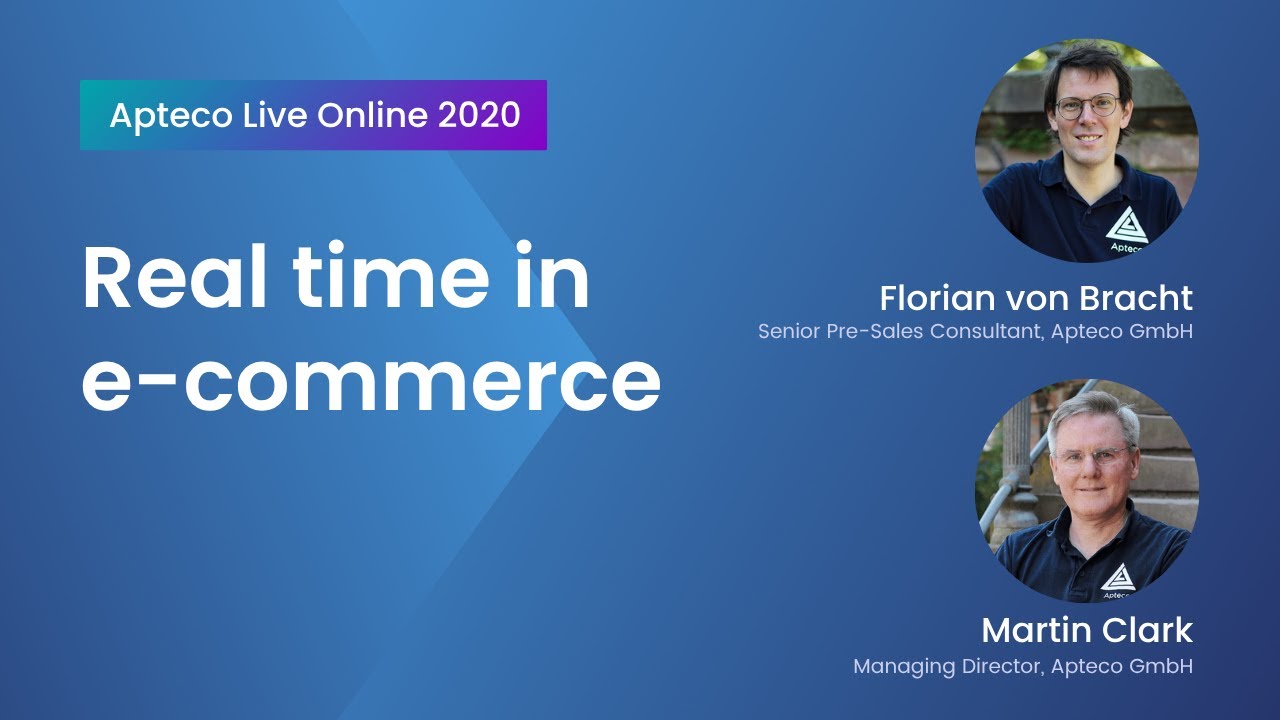 Apteco Live Online 2020

Real time in e-commerce

Apteco

Florian von Bracht
Senior Pre-Sales Consultant, Apteco GmbH

Apteco

Martin Clark
Managing Director, Apteco GmbH